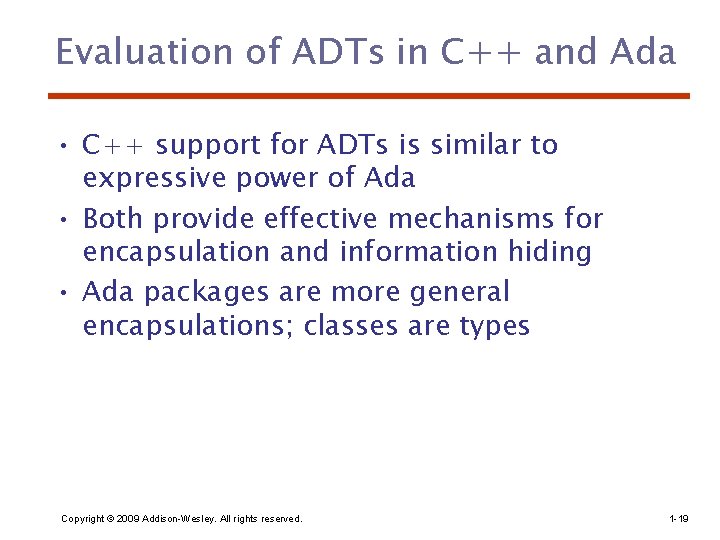 Evaluation of ADTs in C++ and Ada

• C++ support for ADTs is similar to expressive power of Ada
• Both provide effective mechanisms for encapsulation and information hiding
• Ada packages are more general encapsulations; classes are types

Copyright © 2009 Addison-Wesley. All rights reserved.

1-19